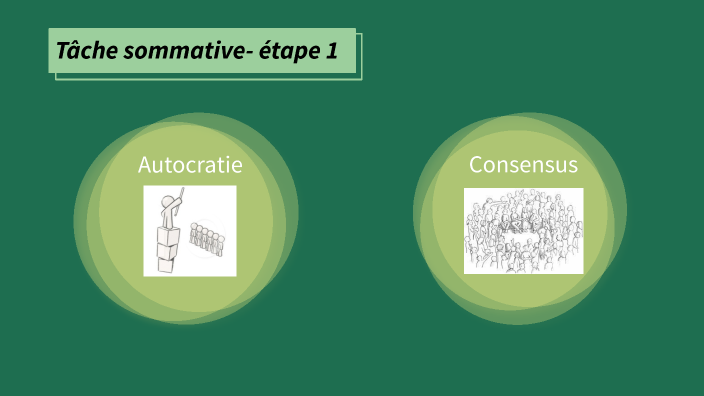 Tâche sommative- étape 1

Autocratie

Consensus